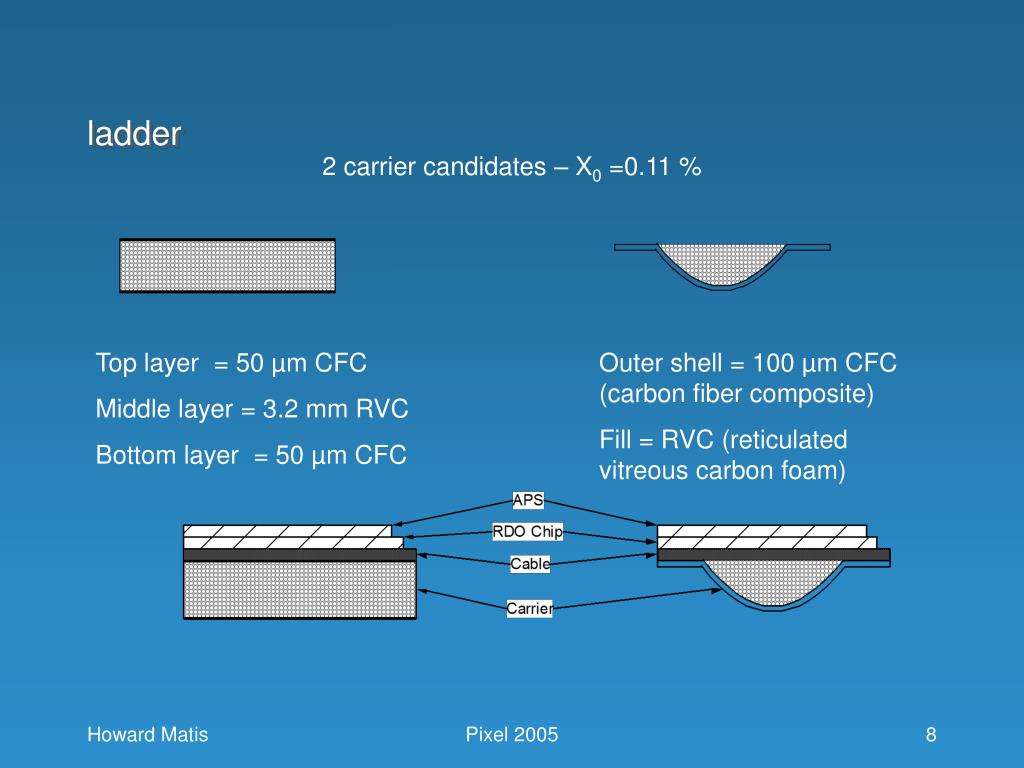 ladder

2 carrier candidates – $X_0$ =0.11 %

Top layer = 50 µm CFC

Middle layer = 3.2 mm RVC

Bottom layer = 50 µm CFC

Outer shell = 100 µm CFC (carbon fiber composite)

Fill = RVC (reticulated vitreous carbon foam)

APS

RDO Chip

Cable

Carrier

Howard Matis

Pixel 2005

8